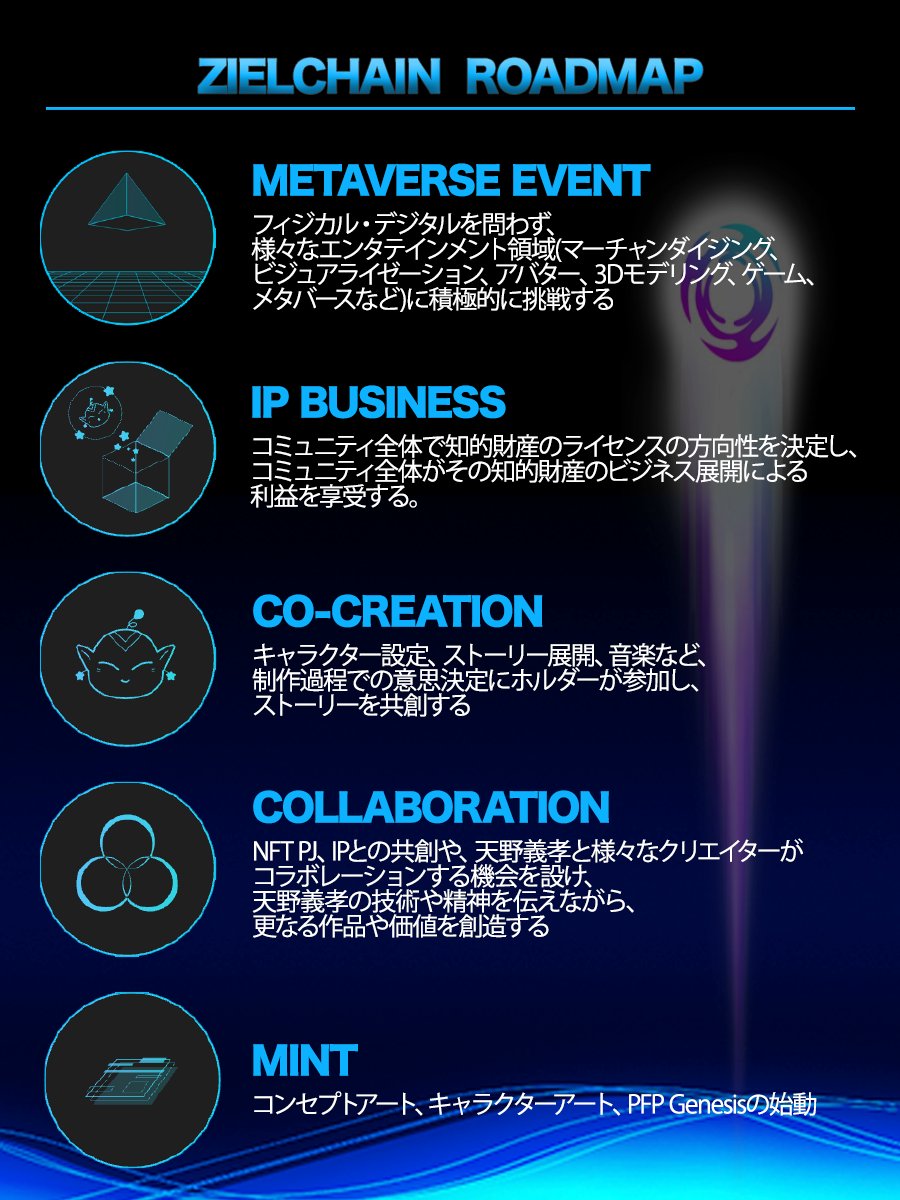 ZIELCHAIN ROADMAP

METAVERSE EVENT
フィジカル・デジタルを問わず、様々なエンタテインメント領域(マーチャンダイジング、ビジュアライゼーション、アバター、3Dモデリング、ゲーム、メタバースなど)に積極的に挑戦する

IP BUSINESS
コミュニティ全体で知的財産のライセンスの方向性を決定し、コミュニティ全体がその知的財産のビジネス展開による利益を享受する。

CO-CREATION
キャラクター設定、ストーリー展開、音楽など、制作過程での意思決定にホルダーが参加し、ストーリーを共創する

COLLABORATION
NFT PJ、IPとの共創や、天野義孝と様々なクリエイターがコラボレーションする機会を設け、天野義孝の技術や精神を伝えながら、更なる作品や価値を創造する

MINT
コンセプトアート、キャラクターアート、PFP Genesisの始動